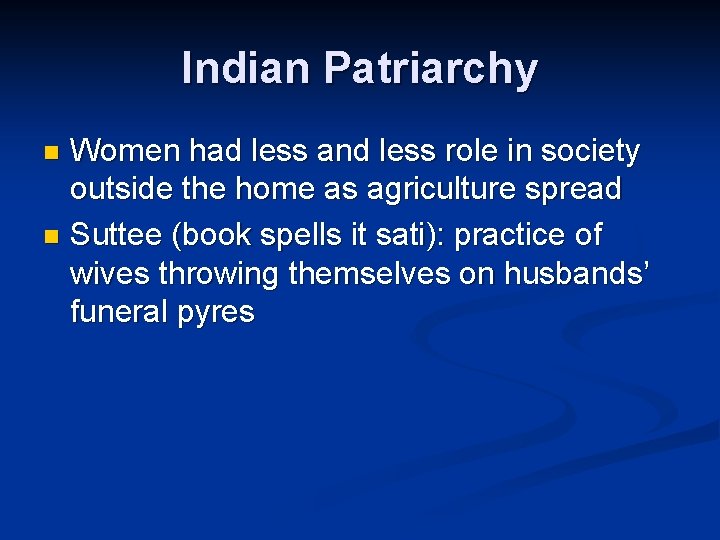 Indian Patriarchy

- Women had less and less role in society outside the home as agriculture spread
- Suttee (book spells it sati): practice of wives throwing themselves on husbands' funeral pyres